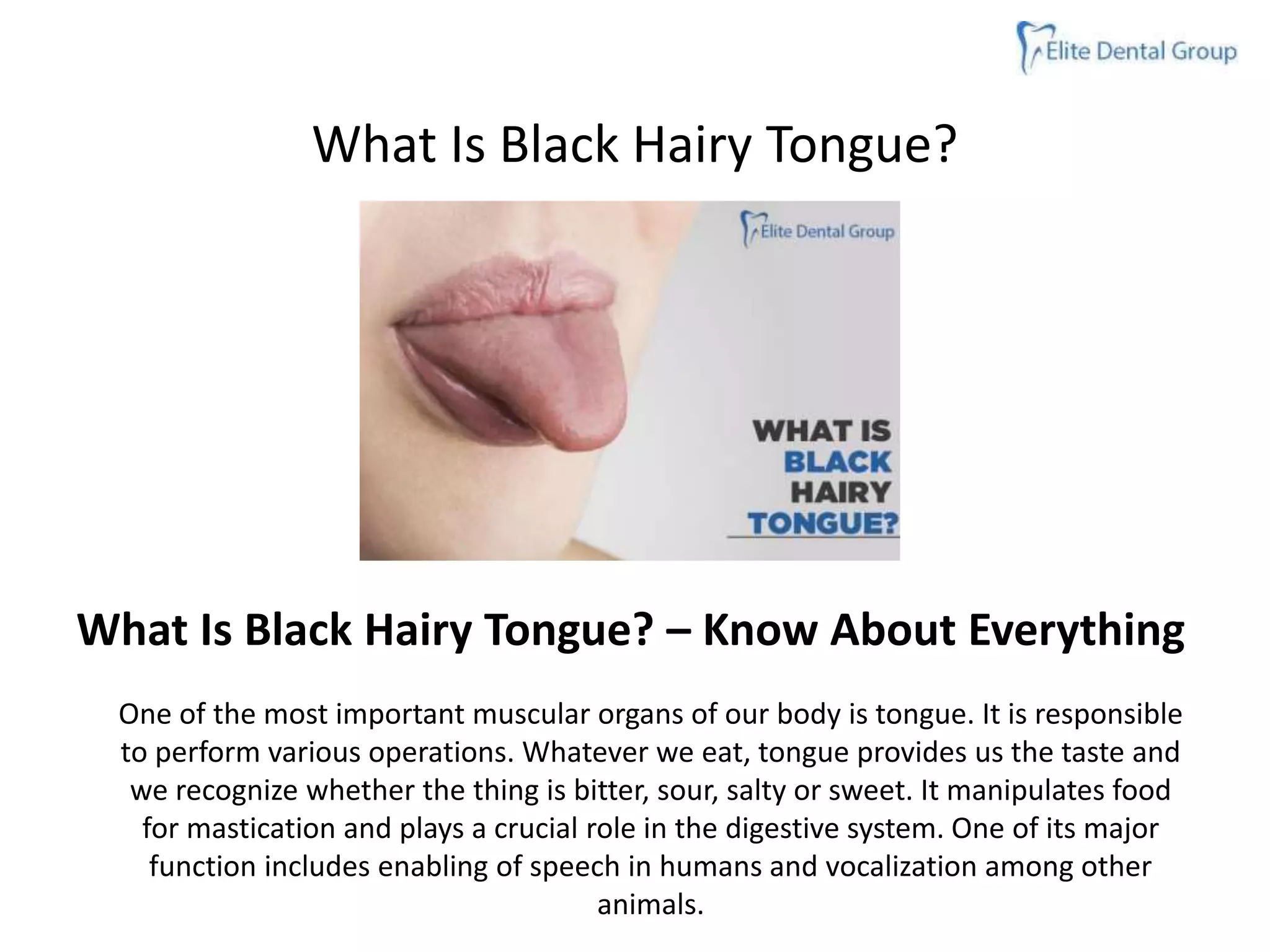 Elite Dental Group

What Is Black Hairy Tongue?

Elite Dental Group

WHAT IS BLACK HAIRY TONGUE?

What Is Black Hairy Tongue? – Know About Everything

One of the most important muscular organs of our body is tongue. It is responsible to perform various operations. Whatever we eat, tongue provides us the taste and we recognize whether the thing is bitter, sour, salty or sweet. It manipulates food for mastication and plays a crucial role in the digestive system. One of its major function includes enabling of speech in humans and vocalization among other animals.